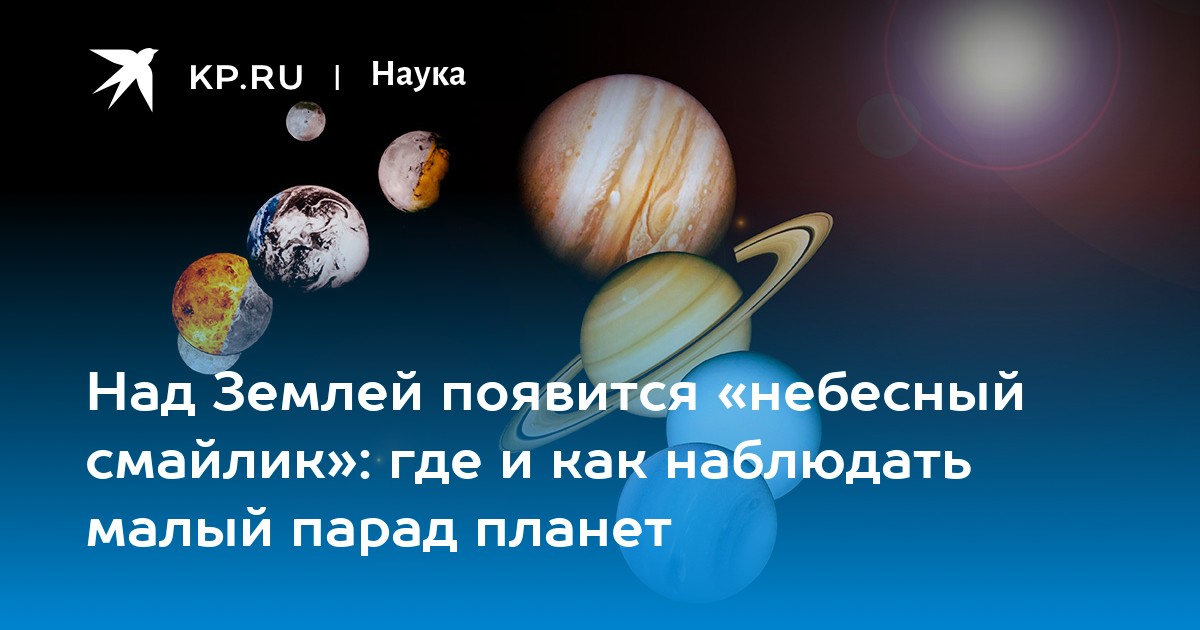 KP.RU | Наука

Над Землей появится «небесный смайлик»: где и как наблюдать малый парад планет